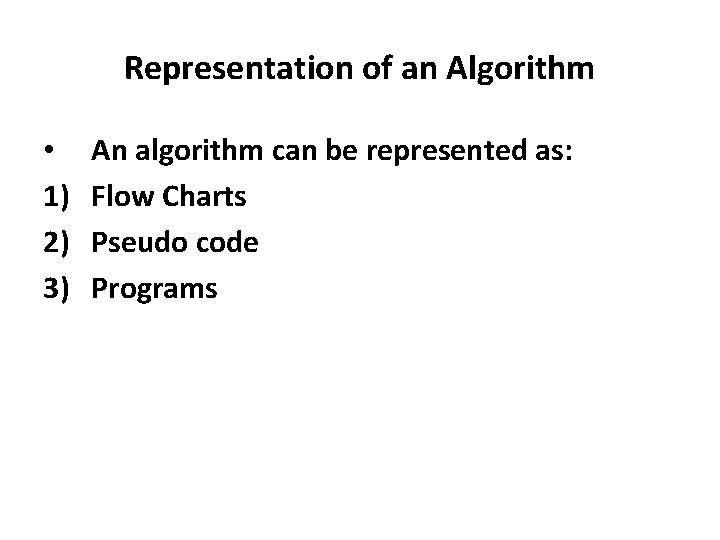 Representation of an Algorithm

• An algorithm can be represented as:
1) Flow Charts
2) Pseudo code
3) Programs